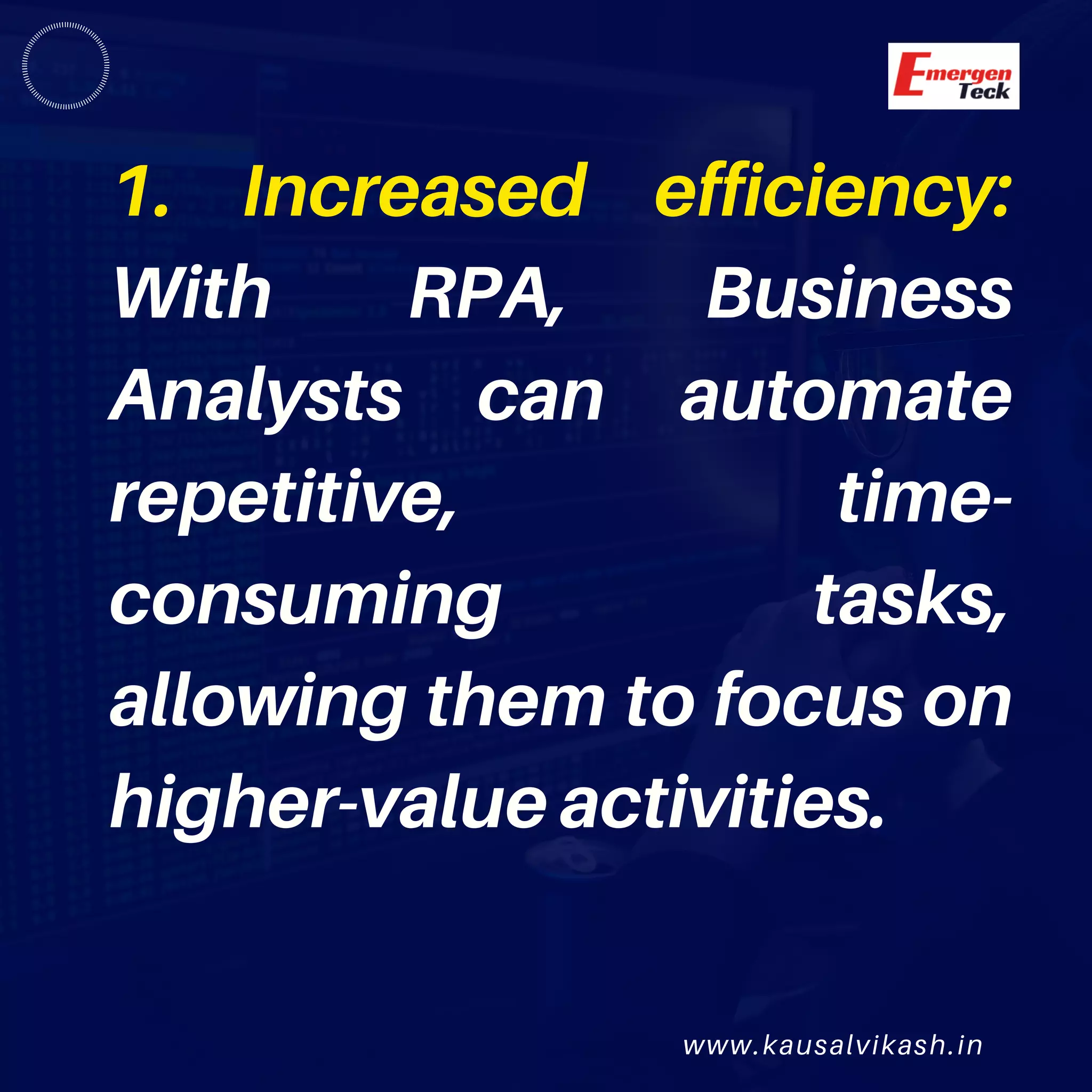 Emergen Teck

1. Increased efficiency: With RPA, Business Analysts can automate repetitive, time-consuming tasks, allowing them to focus on higher-value activities.

www.kausalvikash.in